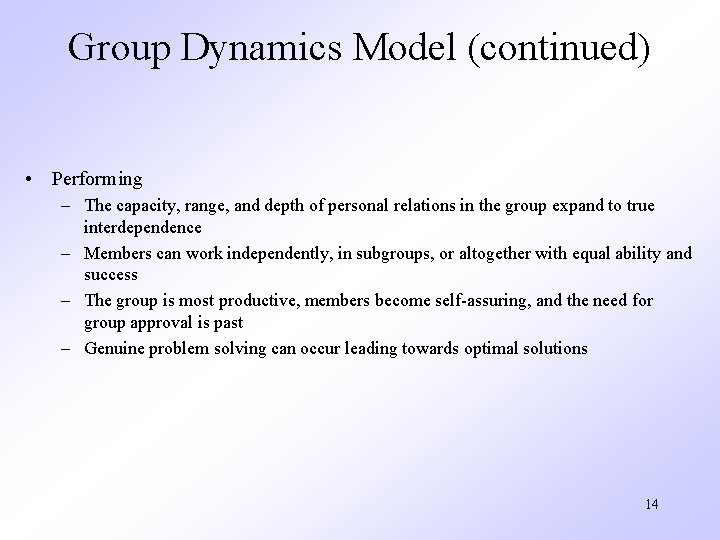 Group Dynamics Model (continued)

• Performing
– The capacity, range, and depth of personal relations in the group expand to true interdependence
– Members can work independently, in subgroups, or altogether with equal ability and success
– The group is most productive, members become self-assuring, and the need for group approval is past
– Genuine problem solving can occur leading towards optimal solutions

14